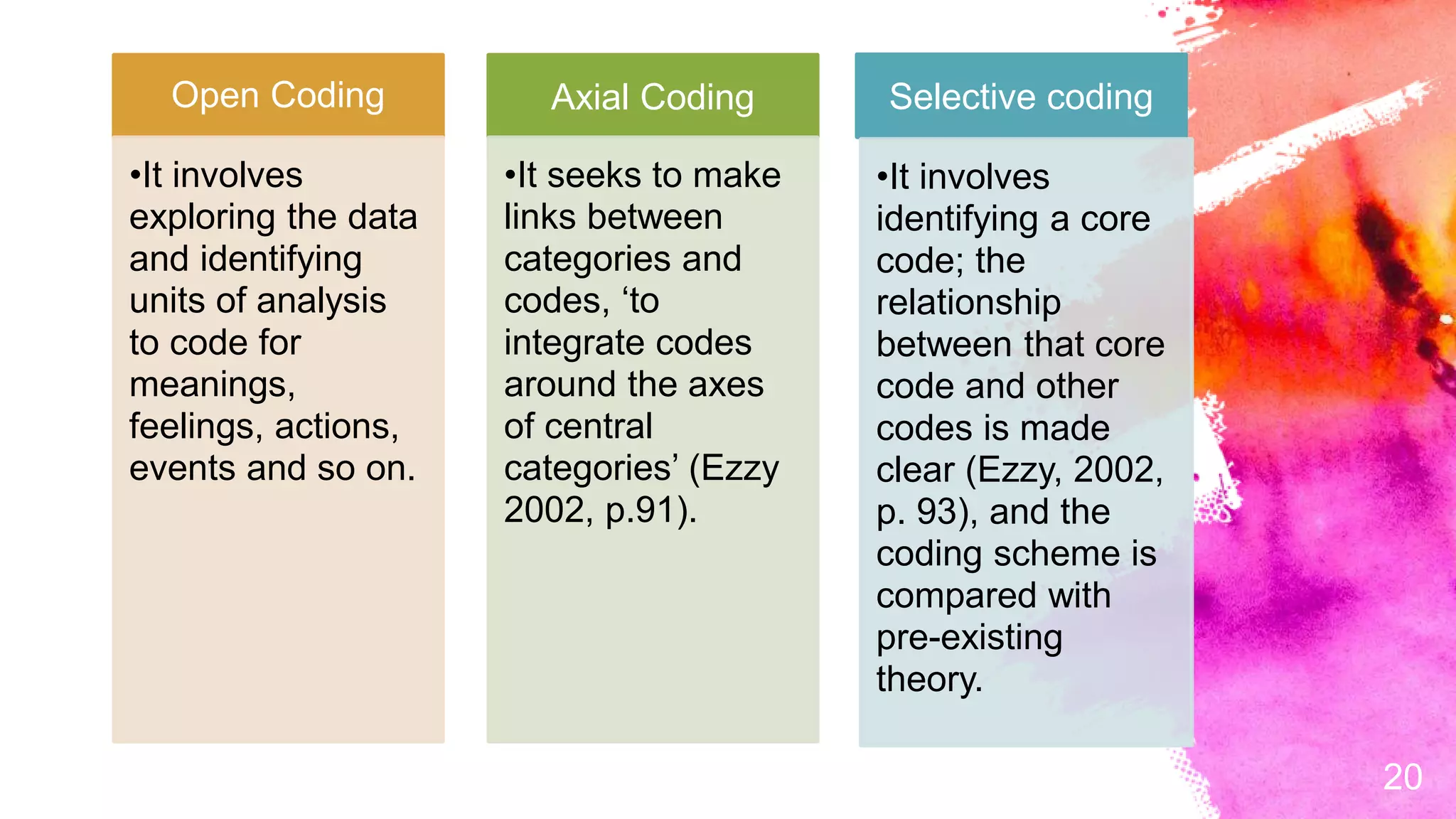 Open Coding

•It involves exploring the data and identifying units of analysis to code for meanings, feelings, actions, events and so on.

Axial Coding

•It seeks to make links between categories and codes, ‘to integrate codes around the axes of central categories’ (Ezzy 2002, p.91).

Selective coding

•It involves identifying a core code; the relationship between that core code and other codes is made clear (Ezzy, 2002, p. 93), and the coding scheme is compared with pre-existing theory.

20